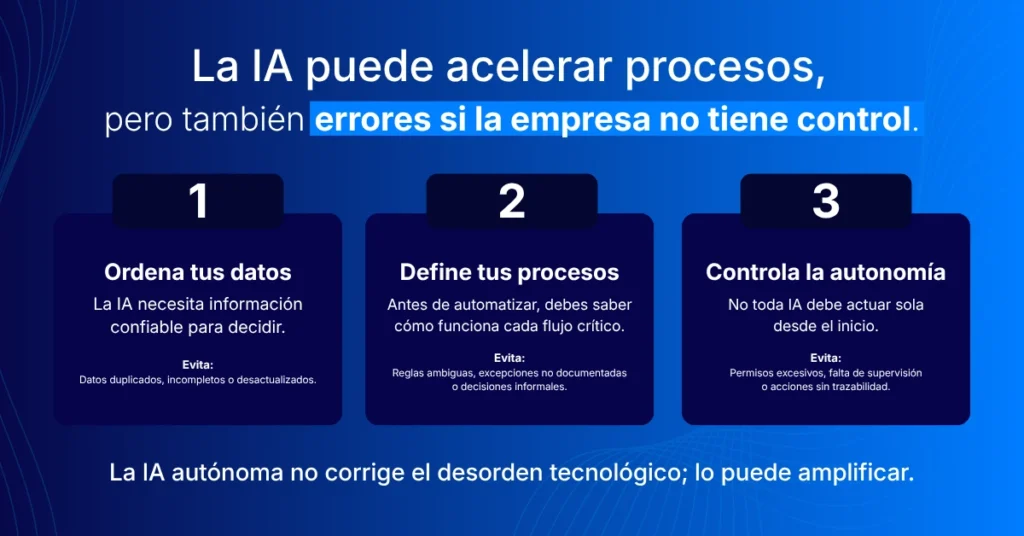 La IA puede acelerar procesos, pero también errores si la empresa no tiene control.

1

Ordena tus datos

La IA necesita información confiable para decidir.

Evita:
Datos duplicados, incompletos o desactualizados.

2

Define tus procesos

Antes de automatizar, debes saber cómo funciona cada flujo crítico.

Evita:
Reglas ambiguas, excepciones no documentadas o decisiones informales.

3

Controla la autonomía

No toda IA debe actuar sola desde el inicio.

Evita:
Permisos excesivos, falta de supervisión o acciones sin trazabilidad.

La IA autónoma no corrige el desorden tecnológico; lo puede amplificar.